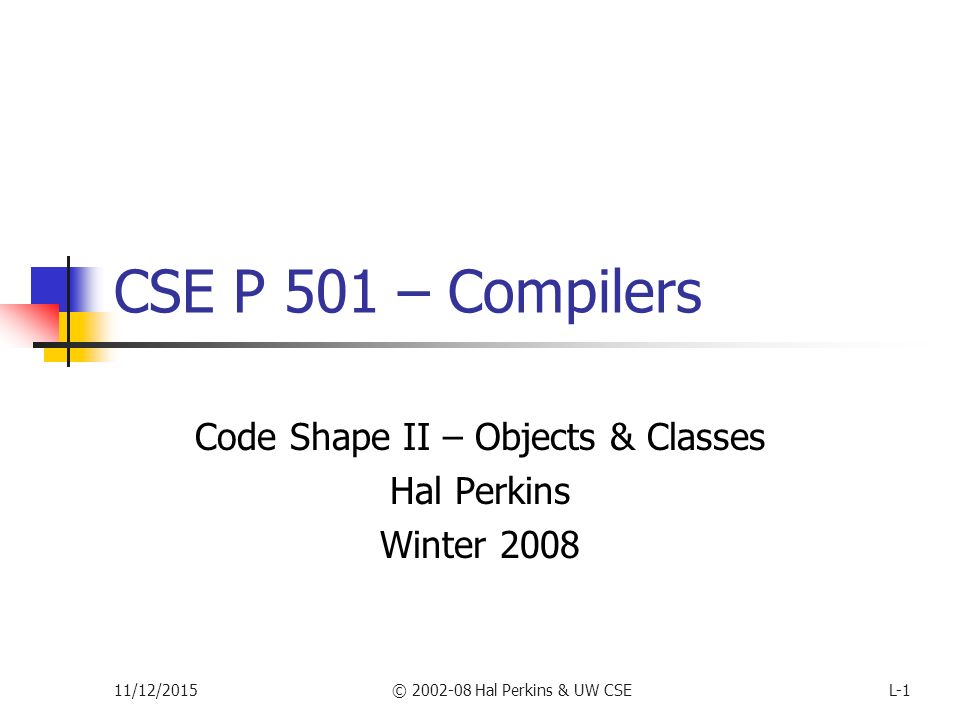 CSE P 501 – Compilers

Code Shape II – Objects & Classes
Hal Perkins
Winter 2008

11/12/2015
© 2002-08 Hal Perkins & UW CSE
L-1